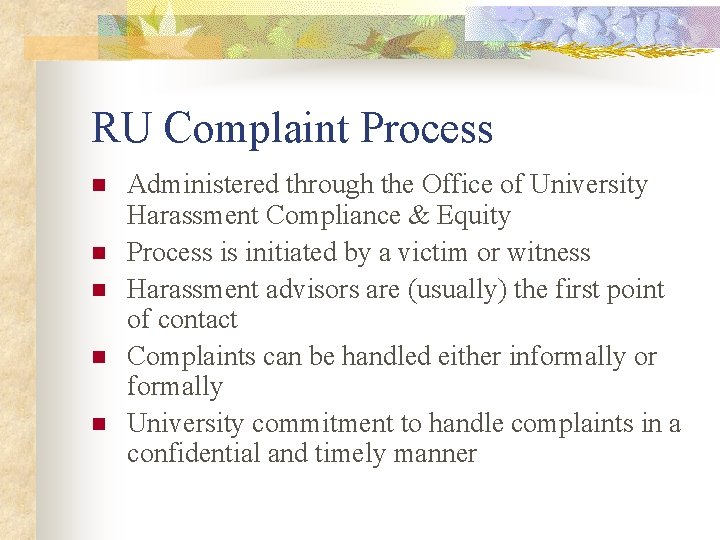 RU Complaint Process

- Administered through the Office of University Harassment Compliance & Equity
- Process is initiated by a victim or witness
- Harassment advisors are (usually) the first point of contact
- Complaints can be handled either informally or formally
- University commitment to handle complaints in a confidential and timely manner